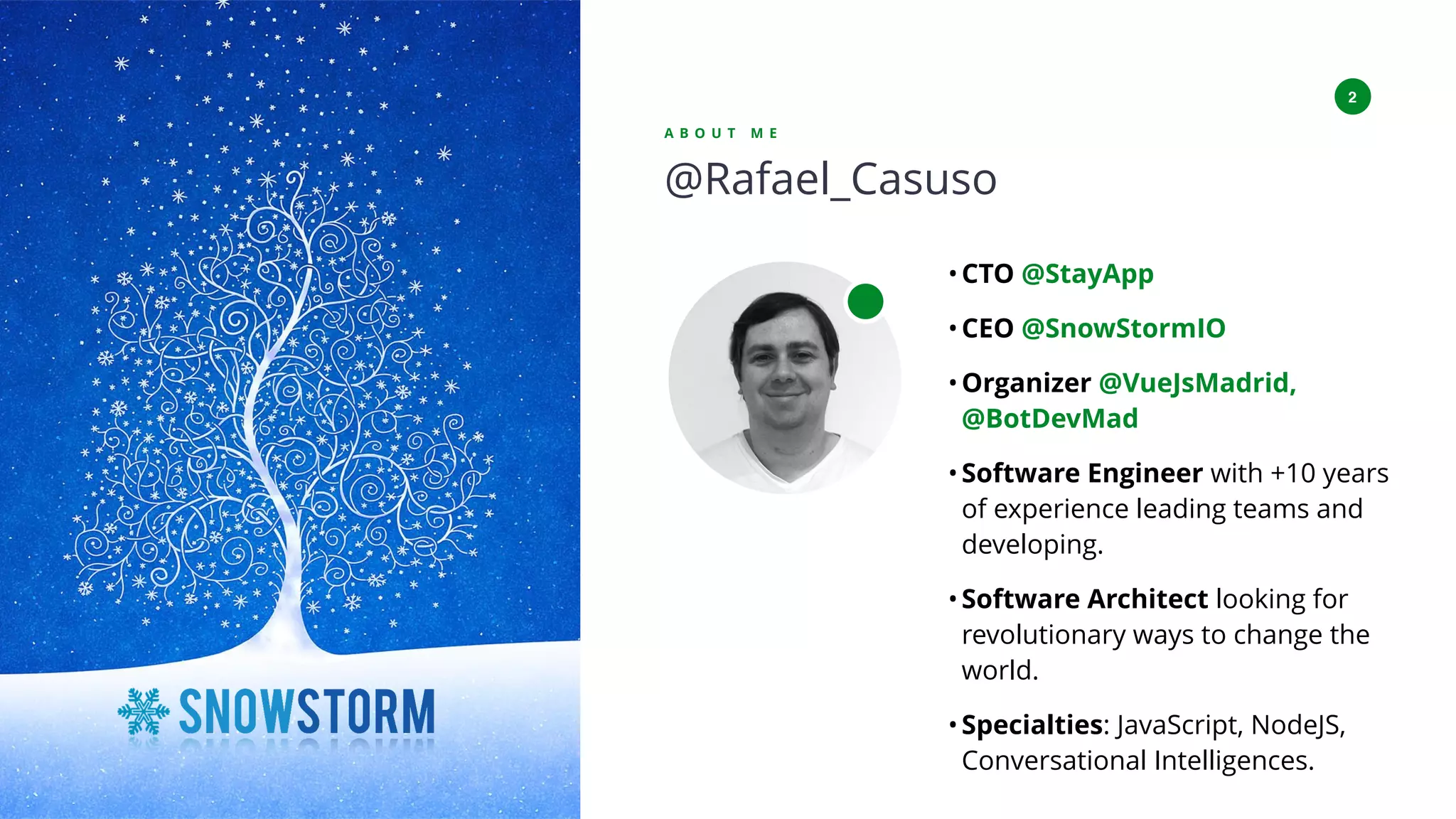 SNOWSTORM

2

ABOUT ME

@Rafael_Casuso

• CTO @StayApp

• CEO @SnowStormIO

• Organizer @VueJsMadrid, @BotDevMad

• Software Engineer with +10 years of experience leading teams and developing.

• Software Architect looking for revolutionary ways to change the world.

• Specialties: JavaScript, NodeJS, Conversational Intelligences.